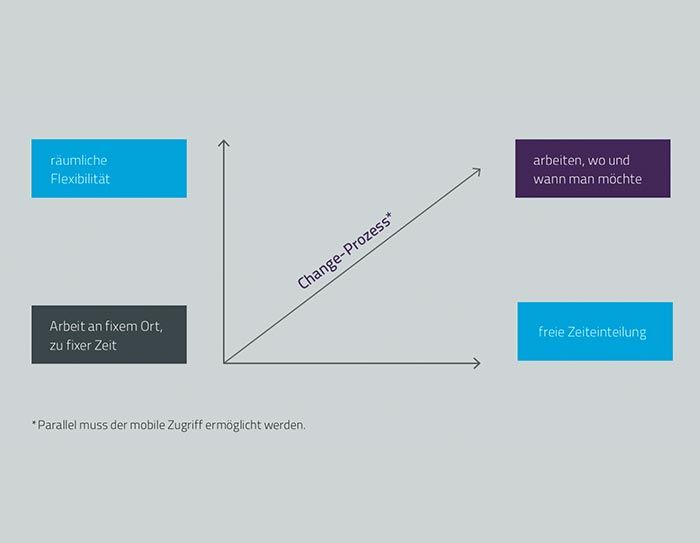 räumliche Flexibilität

arbeiten, wo und wann man möchte

Change-Prozess*

Arbeit an fixem Ort, zu fixer Zeit

freie Zeiteinteilung

*Parallel muss der mobile Zugriff ermöglicht werden.